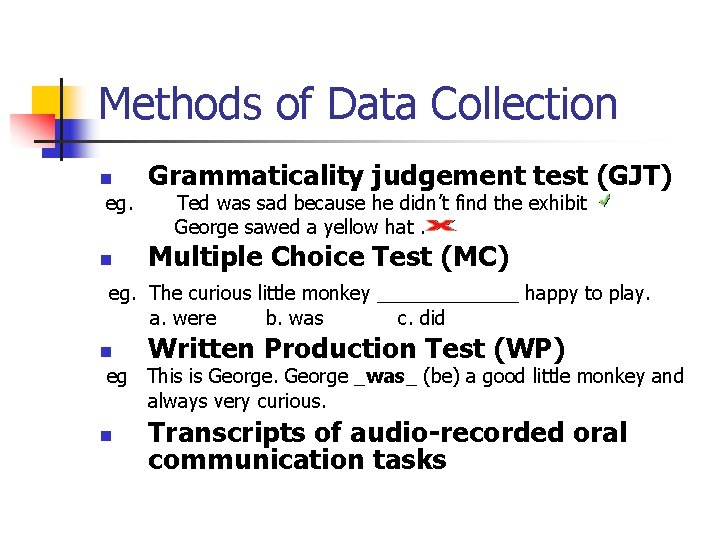 Methods of Data Collection

Grammaticality judgement test (GJT)

eg. Ted was sad because he didn't find the exhibit
George sawed a yellow hat .

Multiple Choice Test (MC)

eg. The curious little monkey ____________ happy to play.
a. were b. was c. did

Written Production Test (WP)

eg This is George. George _was_ (be) a good little monkey and always very curious.

Transcripts of audio-recorded oral communication tasks